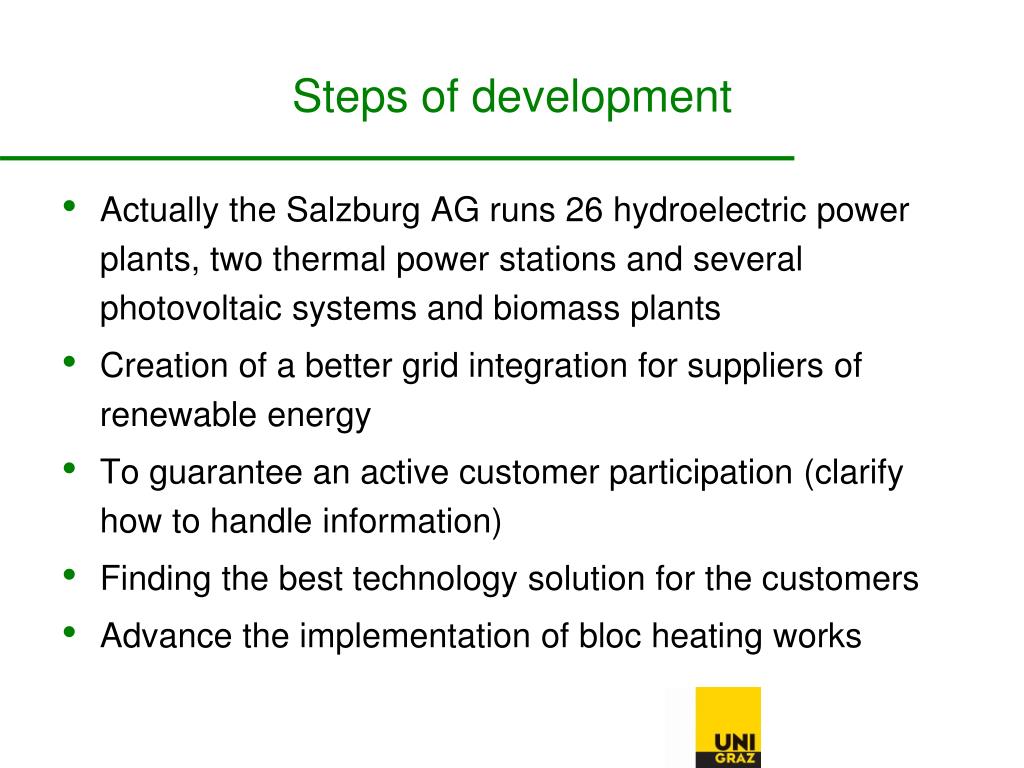 Steps of development

• Actually the Salzburg AG runs 26 hydroelectric power plants, two thermal power stations and several photovoltaic systems and biomass plants
• Creation of a better grid integration for suppliers of renewable energy
• To guarantee an active customer participation (clarify how to handle information)
• Finding the best technology solution for the customers
• Advance the implementation of bloc heating works

UNI GRAZ